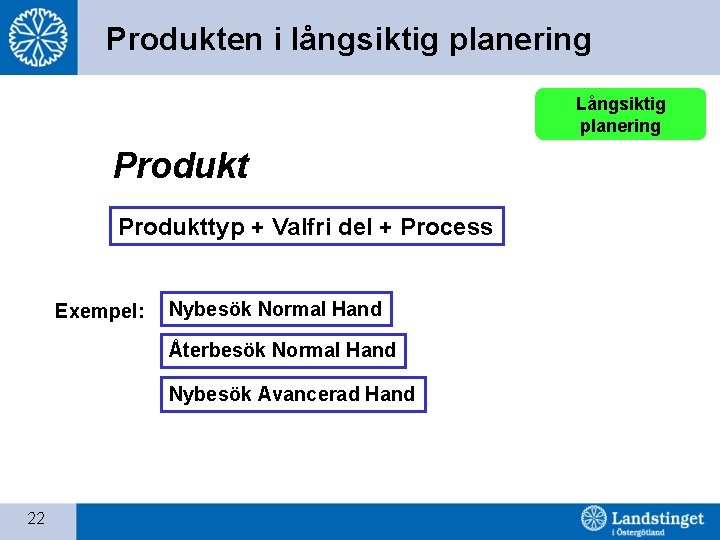 Produkten i långsiktig planering

Långsiktig planering

Produkt

Produkttyp + Valfri del + Process

Exempel: Nybesök Normal Hand

Återbesök Normal Hand

Nybesök Avancerad Hand

22

Landstinget i Östergötland